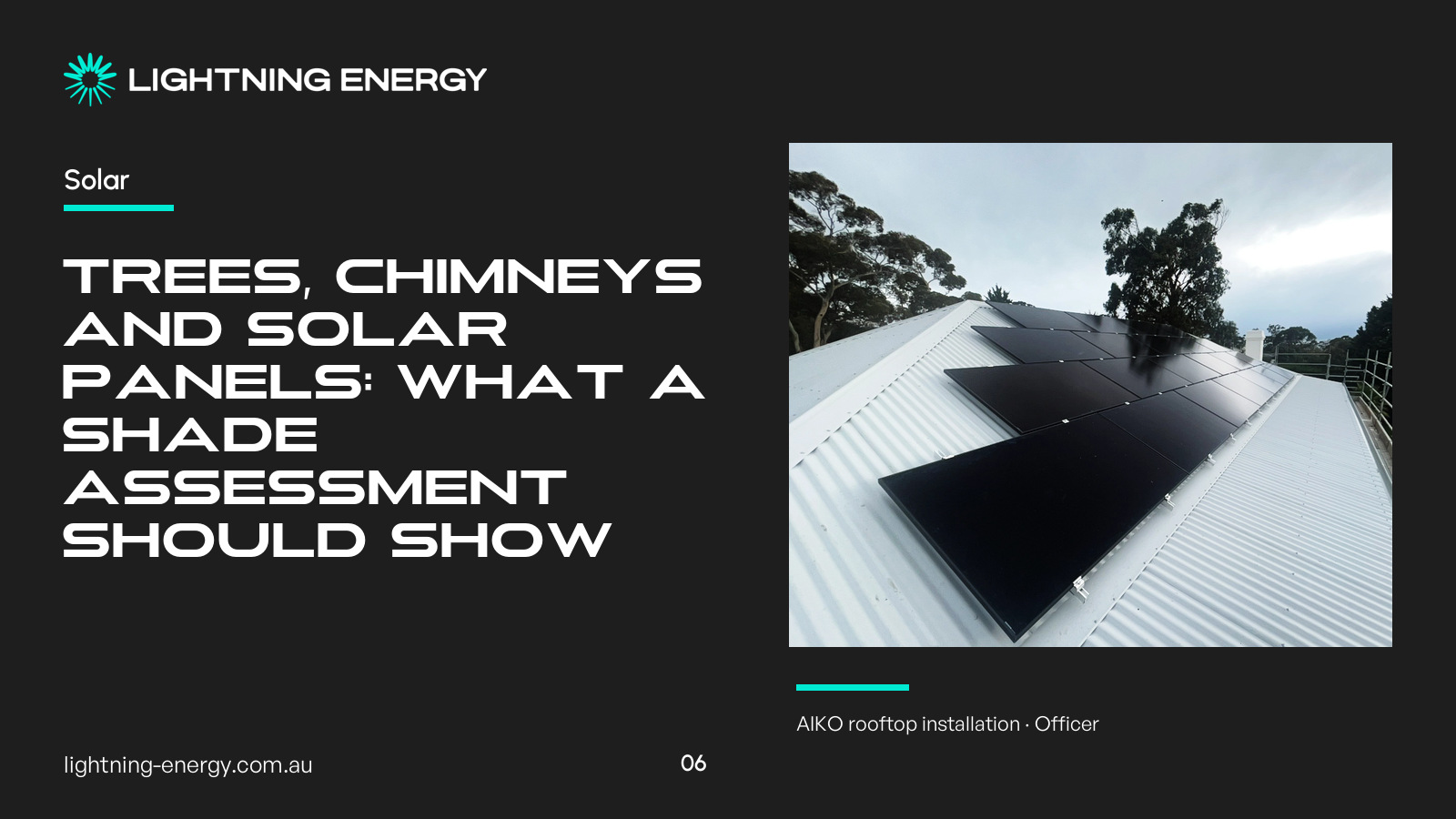 LIGHTNING ENERGY

Solar

TREES, CHIMNEYS AND SOLAR PANELS: WHAT A SHADE ASSESSMENT SHOULD SHOW

AIKO rooftop installation · Officer

lightning-energy.com.au

06